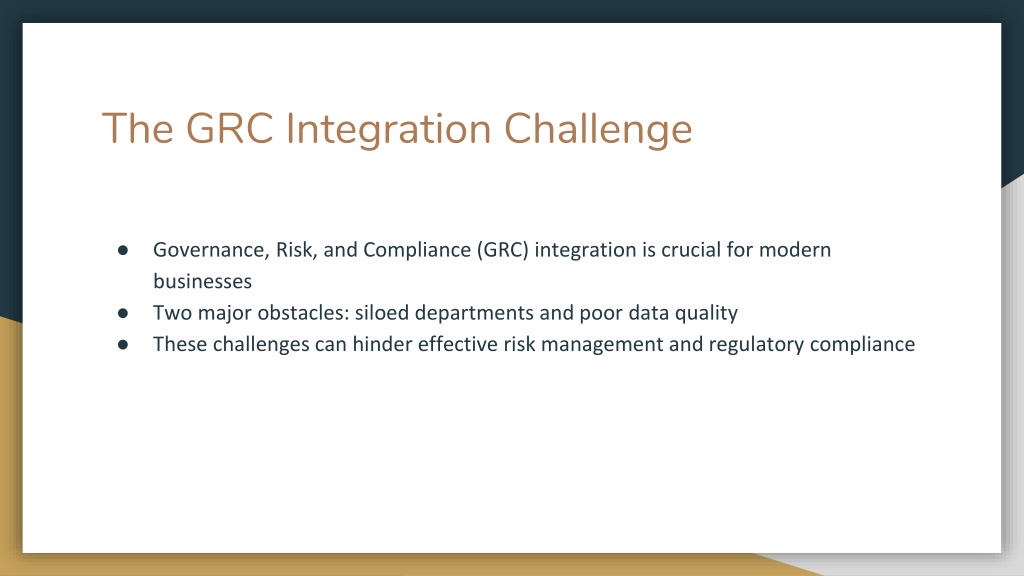 The GRC Integration Challenge

● Governance, Risk, and Compliance (GRC) integration is crucial for modern businesses
● Two major obstacles: siloed departments and poor data quality
● These challenges can hinder effective risk management and regulatory compliance